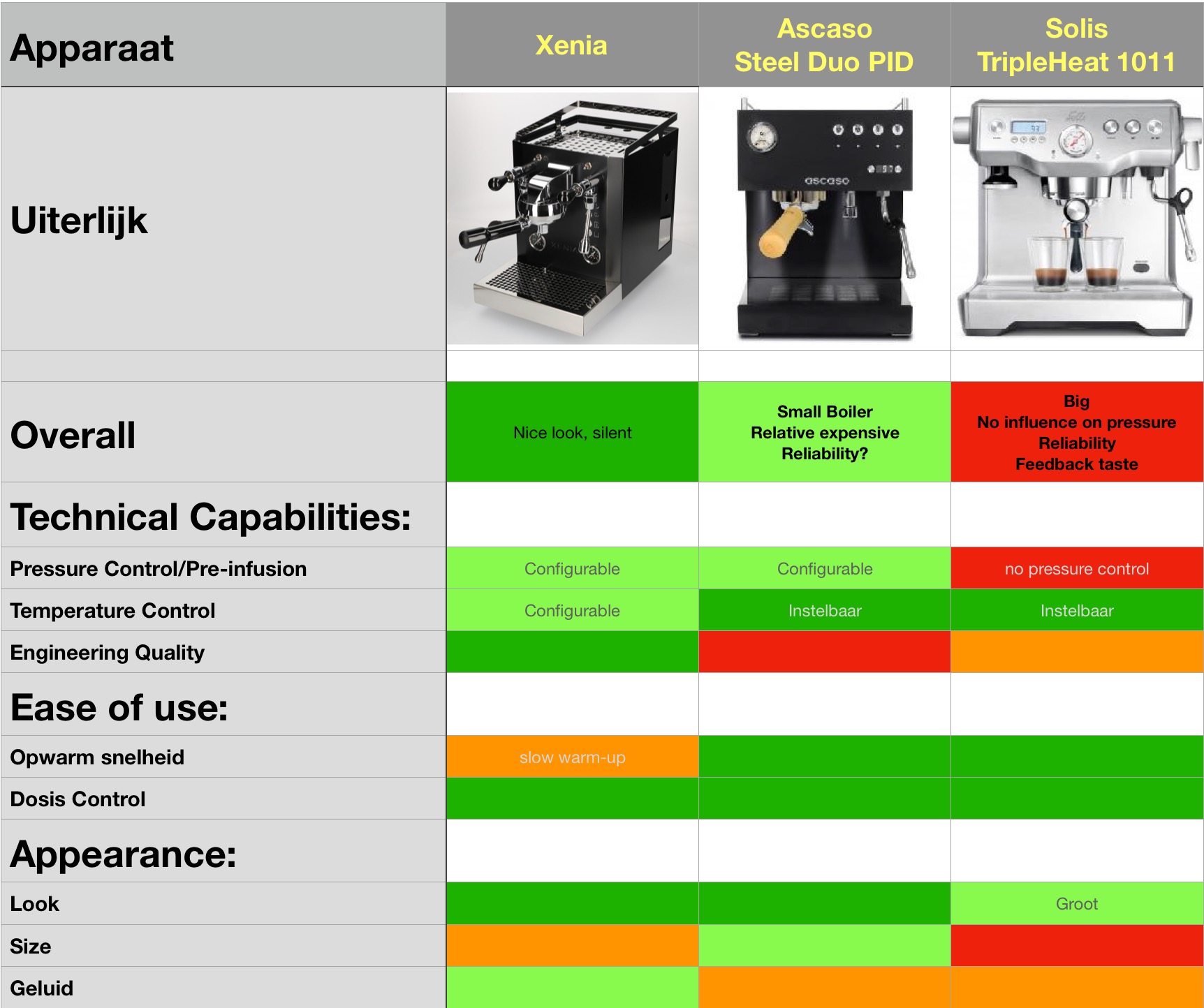 | Apparaat | Xenia | Ascaso Steel Duo PID | Solis TripleHeat 1011 |
|---|---|---|---|
| Uiterlijk | | ascaso | |
| | | | |
| Overall | Nice look, silent | Small Boiler Relative expensive Reliability? | Big No influence on pressure Reliability Feedback taste |
| Technical Capabilities: | | | |
| Pressure Control/Pre-infusion | Configurable | Configurable | no pressure control |
| Temperature Control | Configurable | Instelbaar | Instelbaar |
| Engineering Quality | | | |
| Ease of use: | | | |
| Opwarm snelheid | slow warm-up | | |
| Dosis Control | | | |
| Appearance: | | | |
| Look | | | Groot |
| Size | | | |
| Geluid | | | |